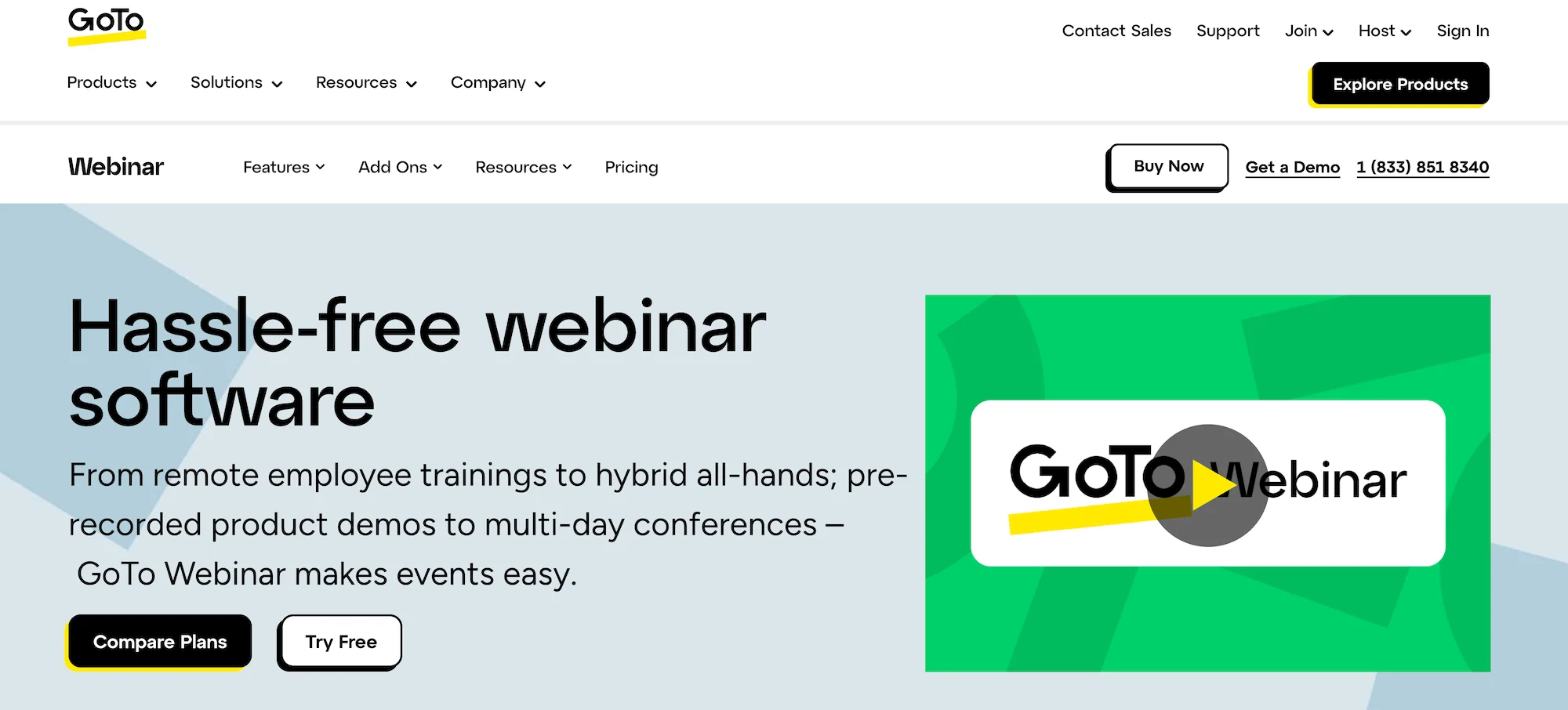 GoTo

Contact Sales Support Join Host Sign In

Products Solutions Resources Company

Explore Products

Webinar Features Add Ons Resources Pricing

Buy Now Get a Demo 1 (833) 851 8340

Hassle-free webinar software

From remote employee trainings to hybrid all-hands; pre-recorded product demos to multi-day conferences – GoTo Webinar makes events easy.

Compare Plans Try Free

GoTo Webinar